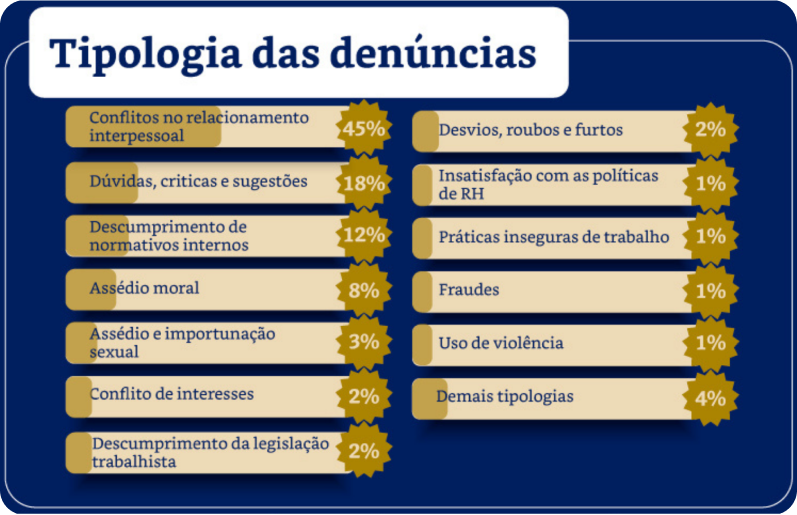 Tipologia das denúncias

Conflitos no relacionamento interpessoal 45%

Dúvidas, criticas e sugestões 18%

Descumprimento de normativos internos 12%

Assédio moral 8%

Assédio e importunação sexual 3%

Conflito de interesses 2%

Descumprimento da legislação trabalhista 2%

Desvios, roubos e furtos 2%

Insatisfação com as políticas de RH 1%

Práticas inseguras de trabalho 1%

Fraudes 1%

Uso de violência 1%

Demais tipologias 4%